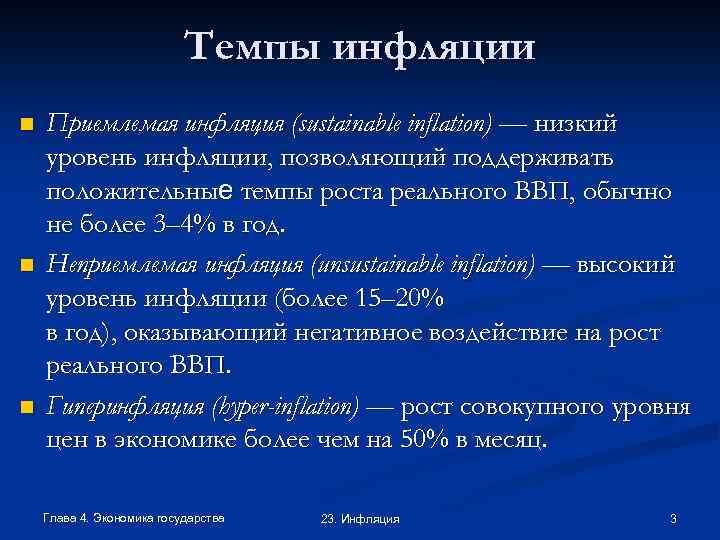 Темпы инфляции

Приемлемая инфляция (sustainable inflation) — низкий уровень инфляции, позволяющий поддерживать положительные темпы роста реального ВВП, обычно не более 3–4% в год.

Неприемлемая инфляция (unsustainable inflation) — высокий уровень инфляции (более 15–20% в год), оказывающий негативное воздействие на рост реального ВВП.

Гиперинфляция (hyper-inflation) — рост совокупного уровня цен в экономике более чем на 50% в месяц.

Глава 4. Экономика государства

23. Инфляция

3